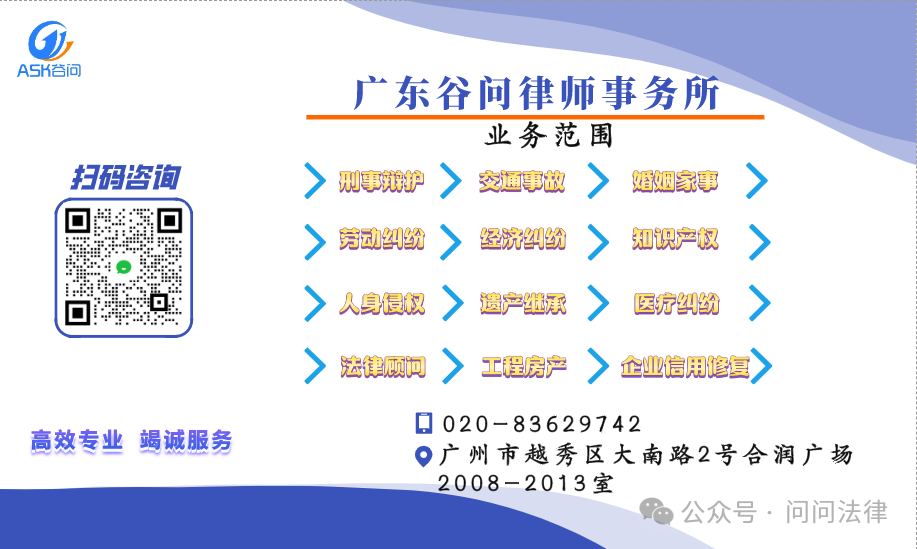 ASK谷问

广东谷问律师事务所

业务范围

扫码咨询

刑事辩护
交通事故
婚姻家事

劳动纠纷
经济纠纷
知识产权

人身侵权
遗产继承
医疗纠纷

法律顾问
工程房产
企业信用修复

高效专业 竭诚服务

020-83629742

广州市越秀区大南路2号合润广场2008-2013室

公众号 · 问问法律